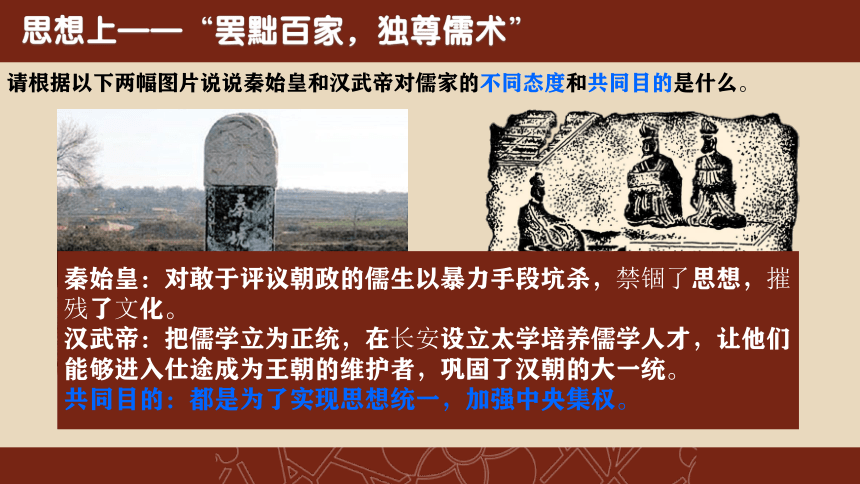 思想上——“罢黜百家，独尊儒术”

请根据以下两幅图片说说秦始皇和汉武帝对儒家的不同态度和共同目的是什么。

秦始皇：对敢于评议朝政的儒生以暴力手段坑杀，禁锢了思想，摧残了文化。
汉武帝：把儒学立为正统，在长安设立太学培养儒学人才，让他们能够进入仕途成为王朝的维护者，巩固了汉朝的大一统。
共同目的：都是为了实现思想统一，加强中央集权。